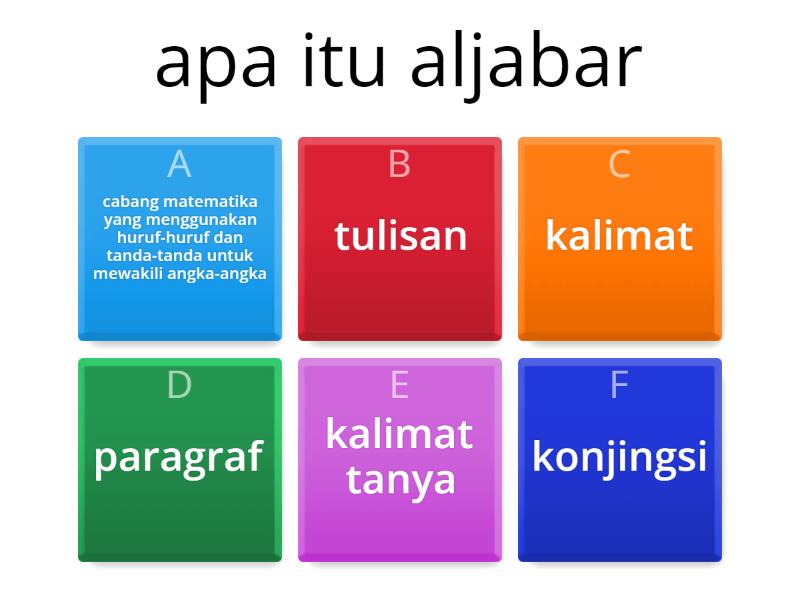 apa itu aljabar

A
cabang matematika yang menggunakan huruf-huruf dan tanda-tanda untuk mewakili angka-angka

B
tulisan

C
kalimat

D
paragraf

E
kalimat tanya

F
konjingsi